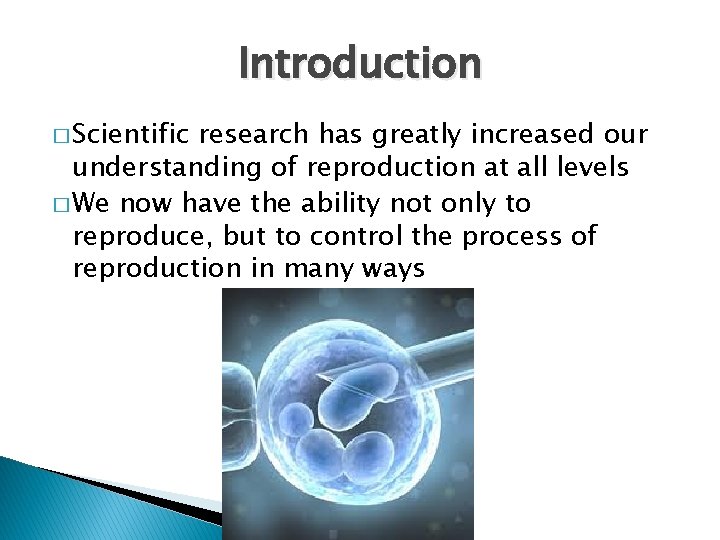 Introduction

□ Scientific research has greatly increased our understanding of reproduction at all levels

□ We now have the ability not only to reproduce, but to control the process of reproduction in many ways